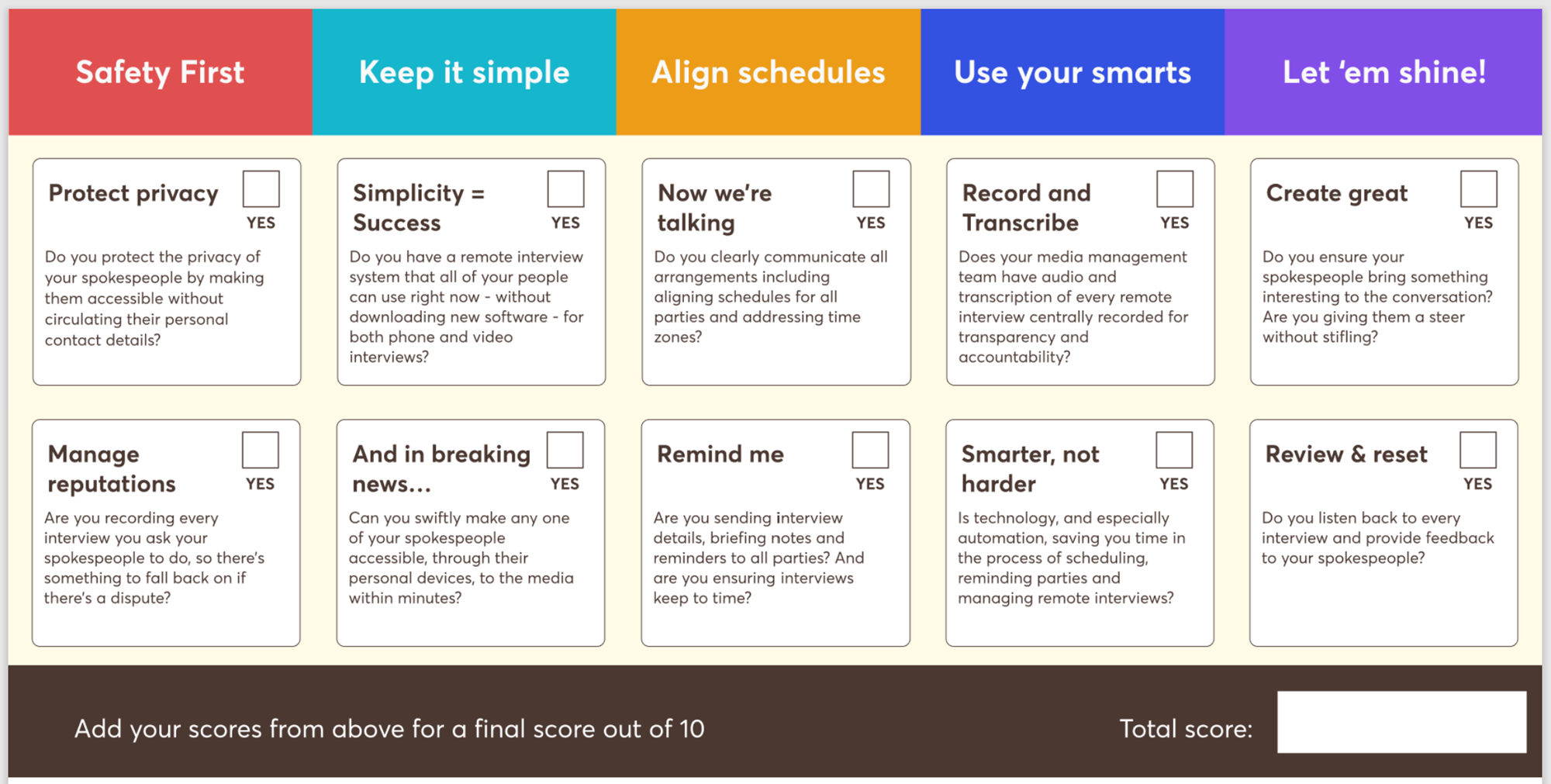 Safety First

Protect privacy

YES

Do you protect the privacy of your spokespeople by making them accessible without circulating their personal contact details?

Manage reputations

YES

Are you recording every interview you ask your spokespeople to do, so there's something to fall back on if there's a dispute?

Keep it simple

Simplicity = Success

YES

Do you have a remote interview system that all of your people can use right now - without downloading new software - for both phone and video interviews?

And in breaking news...

YES

Can you swiftly make any one of your spokespeople accessible, through their personal devices, to the media within minutes?

Align schedules

Now we're talking

YES

Do you clearly communicate all arrangements including aligning schedules for all parties and addressing time zones?

Remind me

YES

Are you sending interview details, briefing notes and reminders to all parties? And are you ensuring interviews keep to time?

Use your smarts

Record and Transcribe

YES

Does your media management team have audio and transcription of every remote interview centrally recorded for transparency and accountability?

Smarter, not harder

YES

Is technology, and especially automation, saving you time in the process of scheduling, reminding parties and managing remote interviews?

Let 'em shine!

Create great

YES

Do you ensure your spokespeople bring something interesting to the conversation? Are you giving them a steer without stifling?

Review & reset

YES

Do you listen back to every interview and provide feedback to your spokespeople?

Add your scores from above for a final score out of 10

Total score: